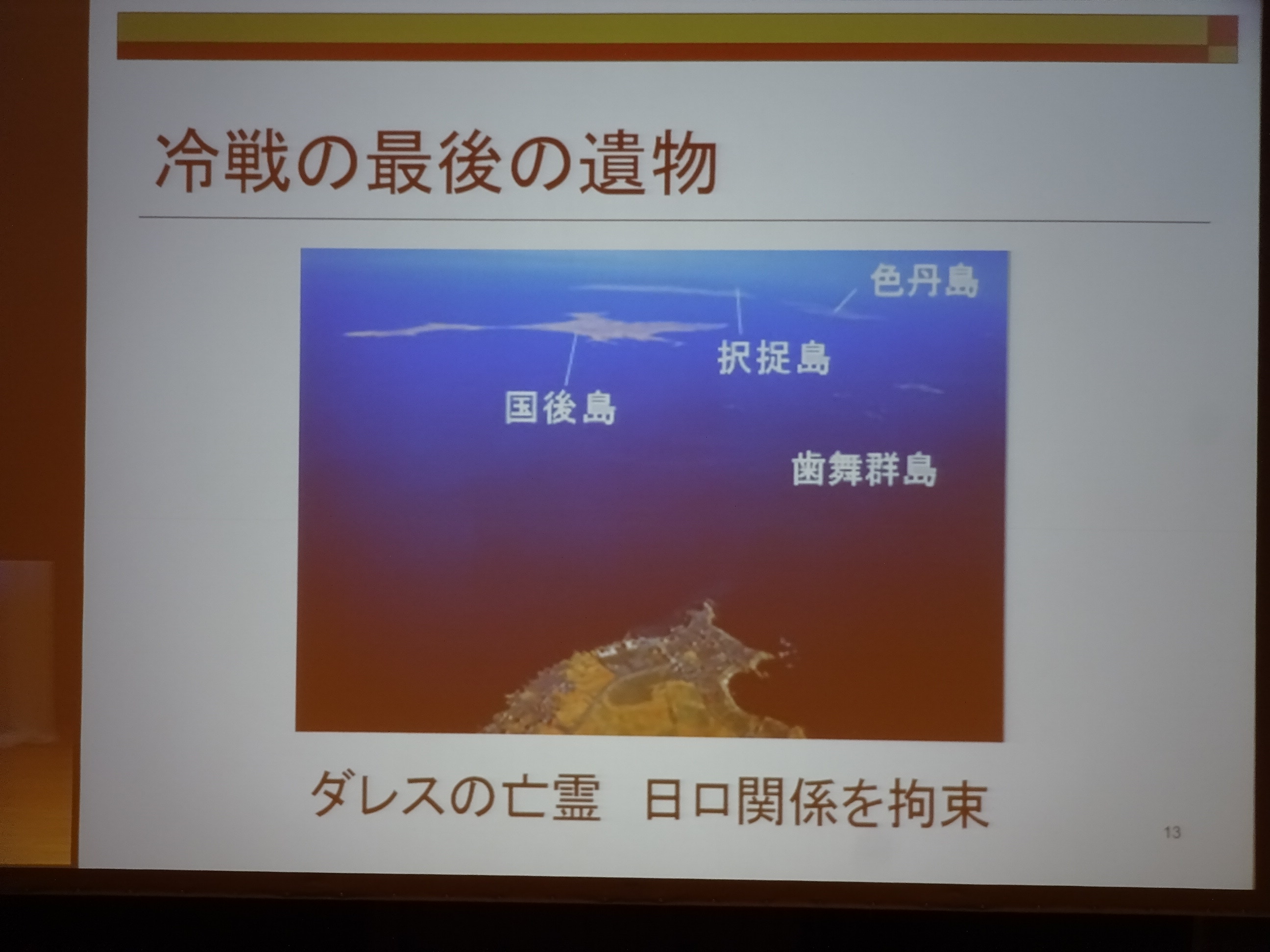 冷戦の最後の遺物

色丹島

択捉島

国後島

歯舞群島

ダレスの亡霊　日ロ関係を拘束

13